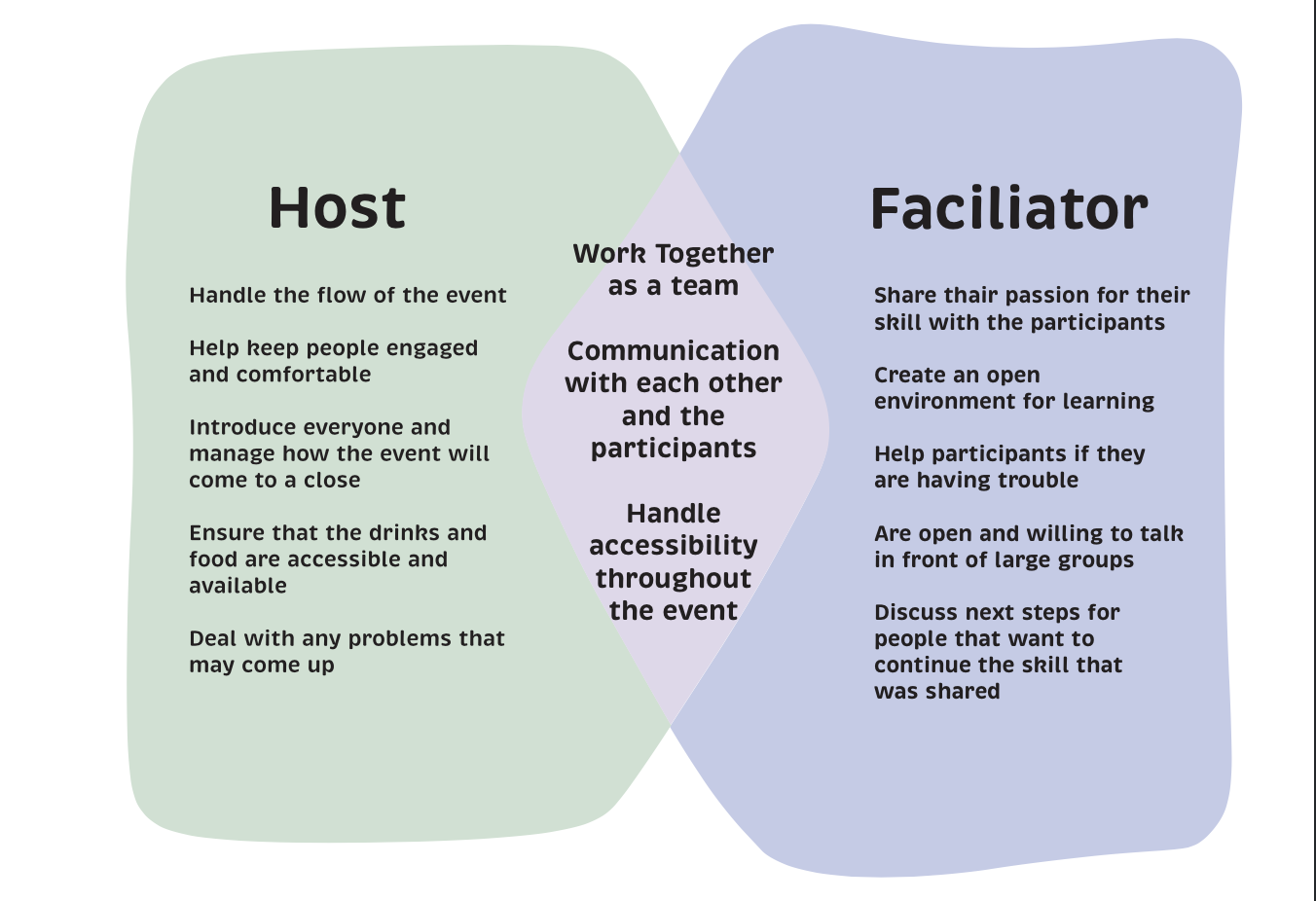 Host

Handle the flow of the event

Help keep people engaged and comfortable

Introduce everyone and manage how the event will come to a close

Ensure that the drinks and food are accessible and available

Deal with any problems that may come up

Work Together as a team

Communication with each other and the participants

Handle accessibility throughout the event

Faciliator

Share thair passion for their skill with the participants

Create an open environment for learning

Help participants if they are having trouble

Are open and willing to talk in front of large groups

Discuss next steps for people that want to continue the skill that was shared